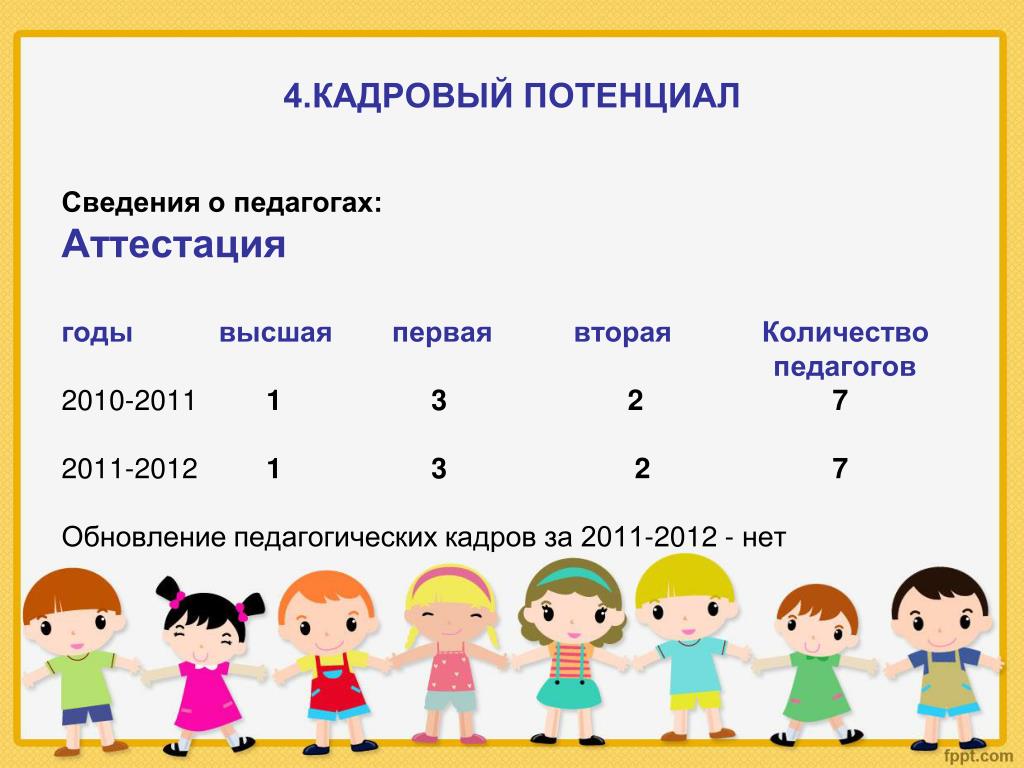 4.КАДРОВЫЙ ПОТЕНЦИАЛ

Сведения о педагогах:
Аттестация

| годы | высшая | первая | вторая | Количество педагогов |
|---|---|---|---|---|
| 2010-2011 | 1 | 3 | 2 | 7 |
| 2011-2012 | 1 | 3 | 2 | 7 |

Обновление педагогических кадров за 2011-2012 - нет

fppt.com